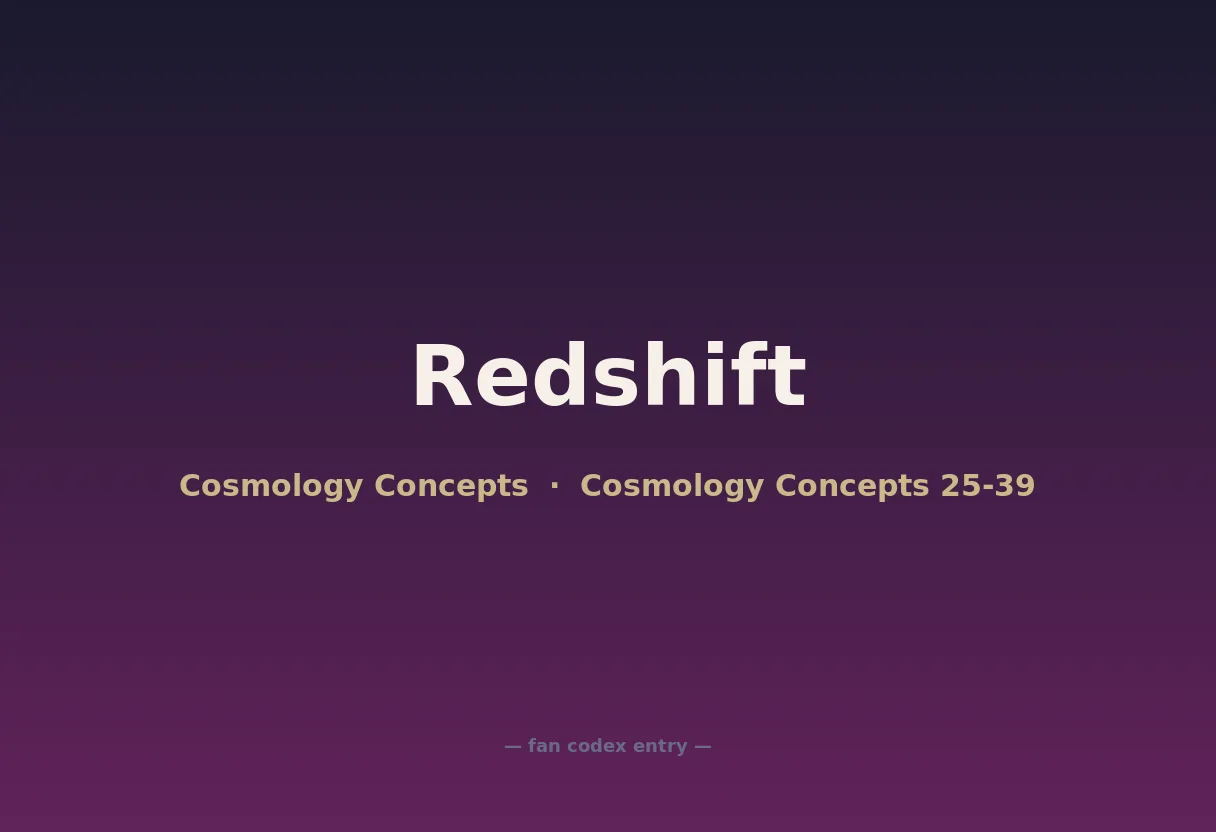 Redshift

Cosmology Concepts · Cosmology Concepts 25-39

— fan codex entry —